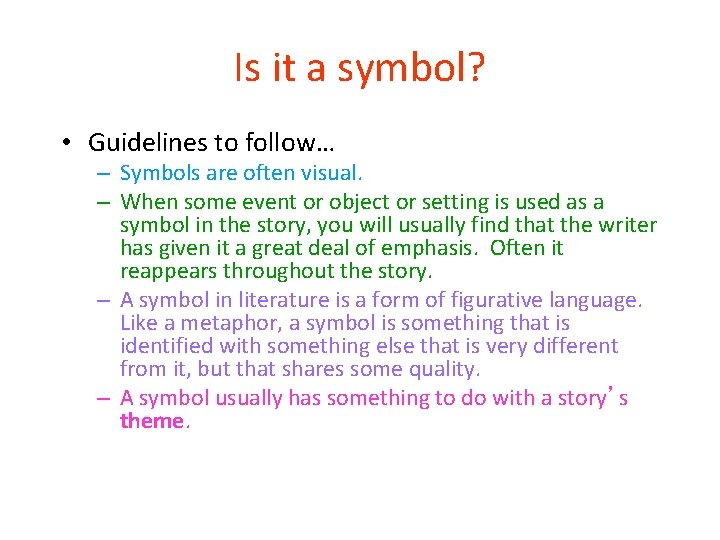 Is it a symbol?

• Guidelines to follow…
– Symbols are often visual.
– When some event or object or setting is used as a symbol in the story, you will usually find that the writer has given it a great deal of emphasis. Often it reappears throughout the story.
– A symbol in literature is a form of figurative language. Like a metaphor, a symbol is something that is identified with something else that is very different from it, but that shares some quality.
– A symbol usually has something to do with a story’s theme.